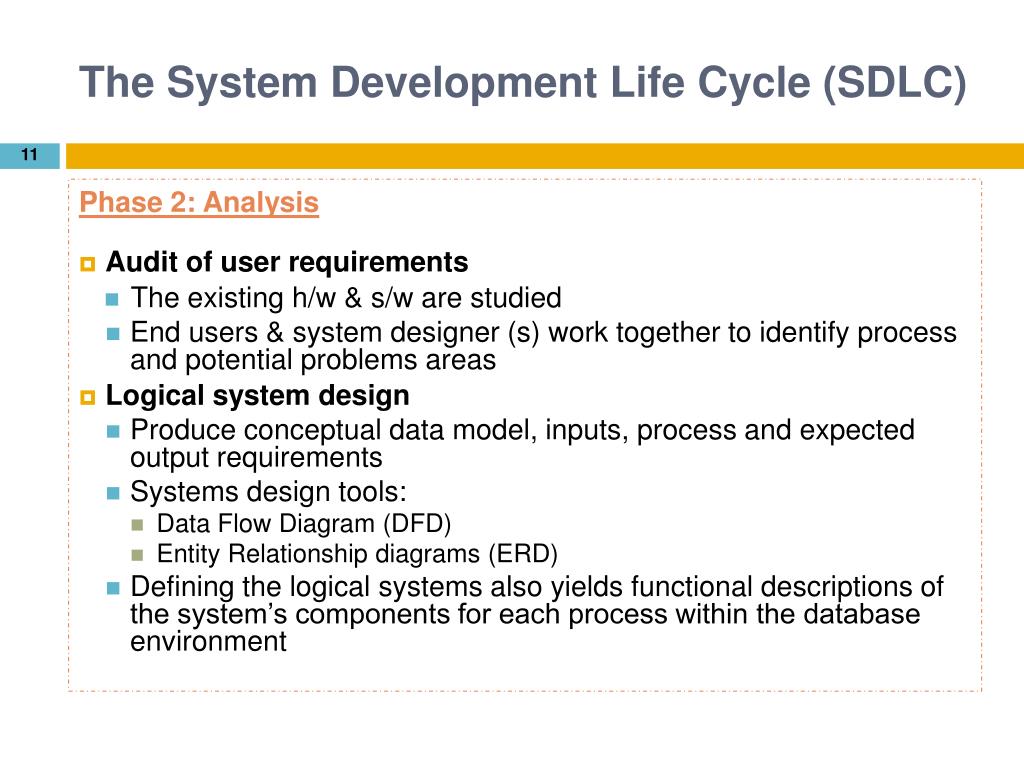 The System Development Life Cycle (SDLC)

11

Phase 2: Analysis

Audit of user requirements
The existing h/w & s/w are studied
End users & system designer (s) work together to identify process and potential problems areas

Logical system design
Produce conceptual data model, inputs, process and expected output requirements
Systems design tools:
Data Flow Diagram (DFD)
Entity Relationship diagrams (ERD)
Defining the logical systems also yields functional descriptions of the system's components for each process within the database environment